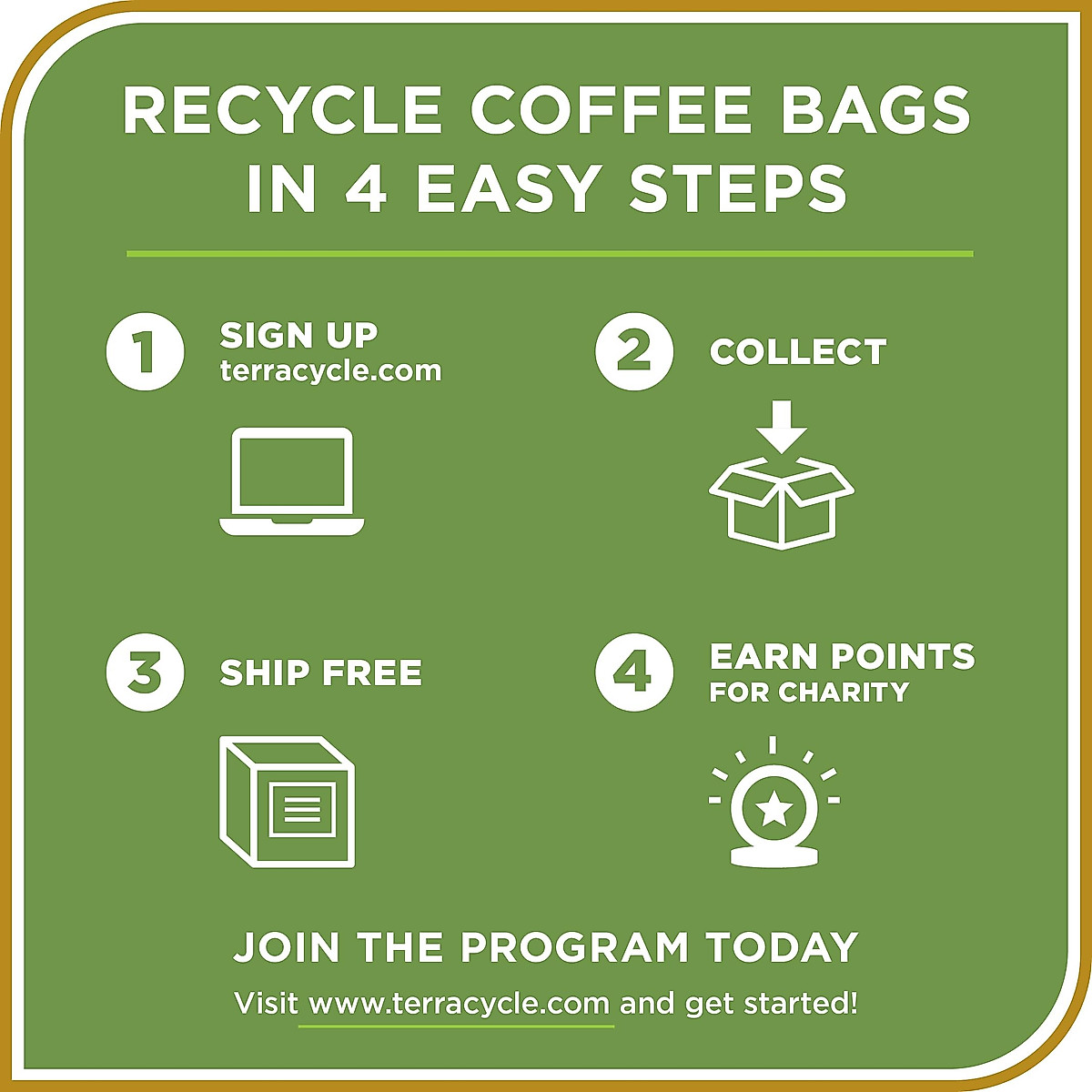 RECYCLE COFFEE BAGS IN 4 EASY STEPS

1 SIGN UP
terracycle.com

2 COLLECT

3 SHIP FREE

4 EARN POINTS
FOR CHARITY

JOIN THE PROGRAM TODAY

Visit www.terracycle.com and get started!